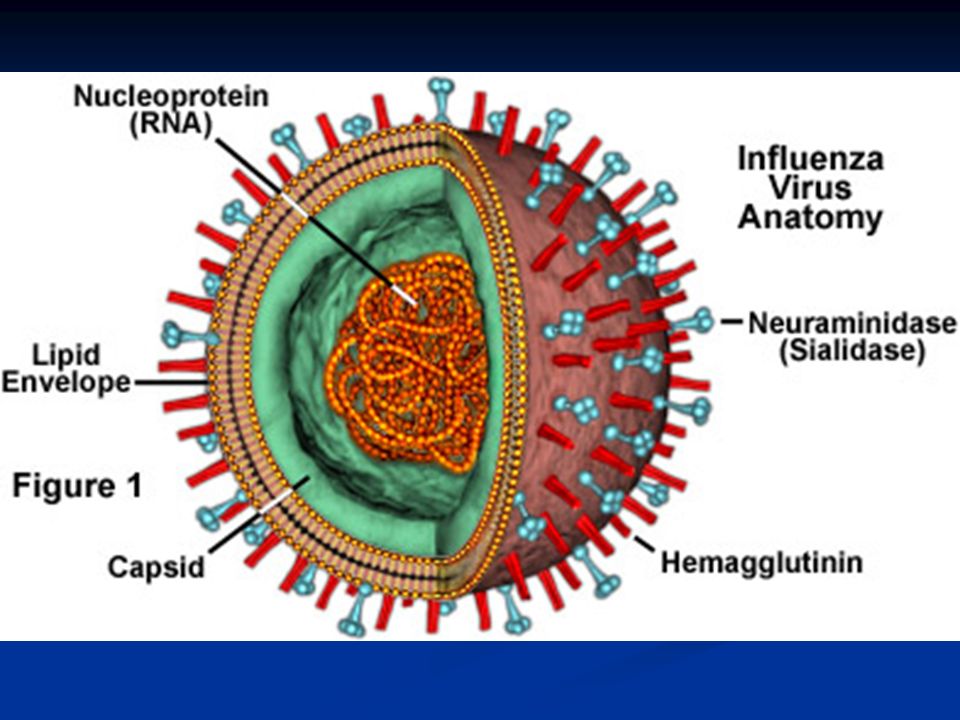 Nucleoprotein
(RNA)

Influenza
Virus
Anatomy

Neuraminidase
(Sialidase)

Lipid
Envelope

Figure 1

Capsid

Hemagglutinin